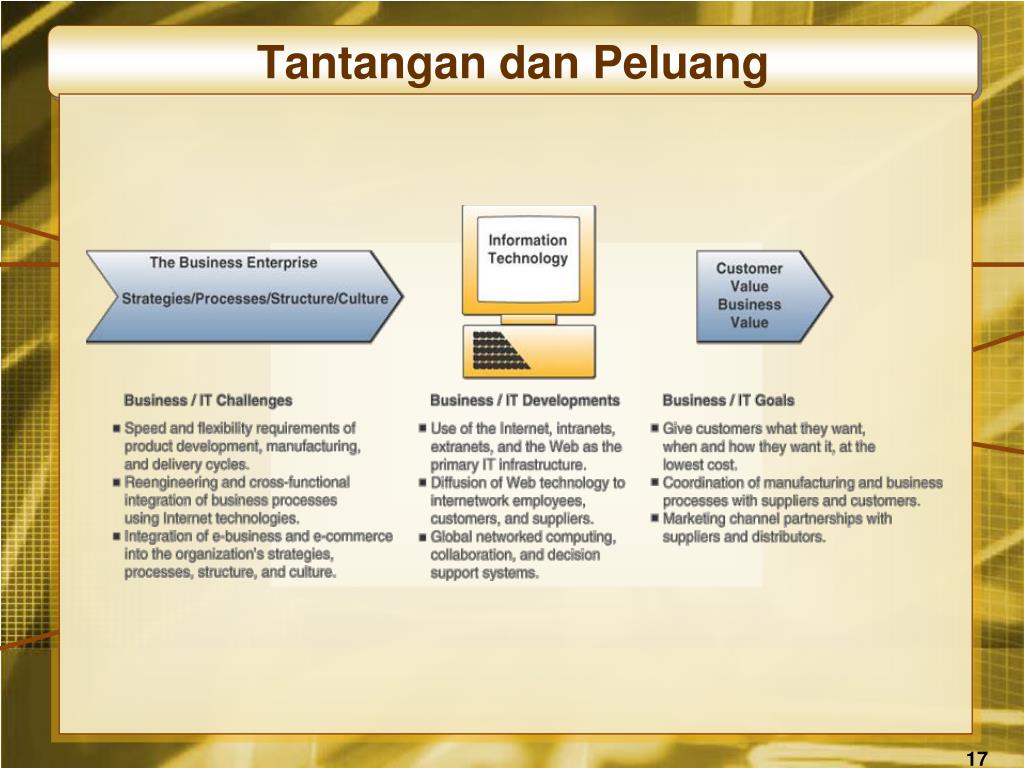 Tantangan dan Peluang

The Business Enterprise

Strategies/Processes/Structure/Culture

Information Technology

Customer Value
Business Value

Business / IT Challenges

■ Speed and flexibility requirements of product development, manufacturing, and delivery cycles.
■ Reengineering and cross-functional integration of business processes using Internet technologies.
■ Integration of e-business and e-commerce into the organization's strategies, processes, structure, and culture.

Business / IT Developments

■ Use of the Internet, intranets, extranets, and the Web as the primary IT infrastructure.
■ Diffusion of Web technology to internetwork employees, customers, and suppliers.
■ Global networked computing, collaboration, and decision support systems.

Business / IT Goals

■ Give customers what they want, when and how they want it, at the lowest cost.
■ Coordination of manufacturing and business processes with suppliers and customers.
■ Marketing channel partnerships with suppliers and distributors.

17